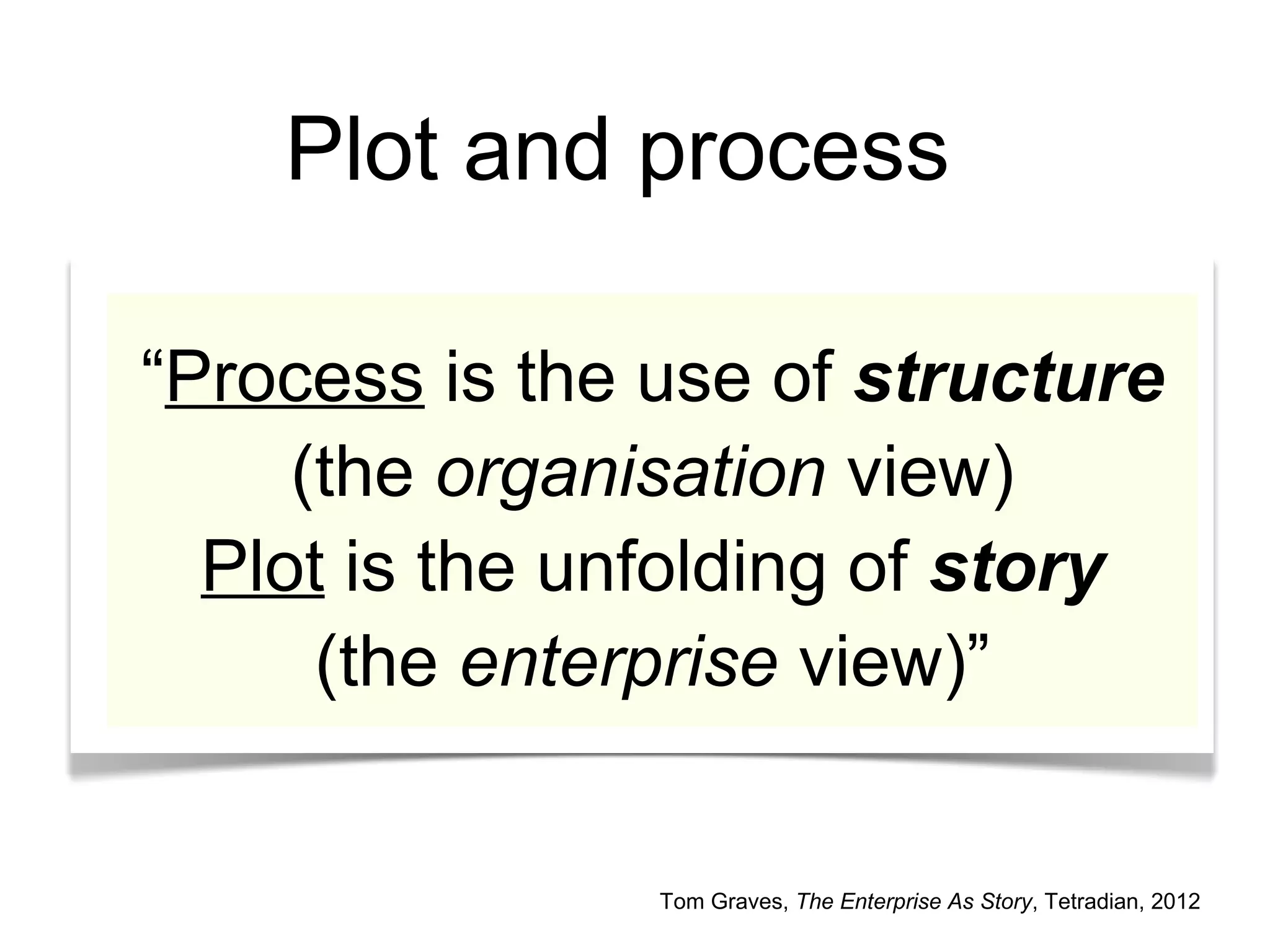 Plot and process

“Process is the use of structure (the organisation view)
Plot is the unfolding of story (the enterprise view)”

Tom Graves, The Enterprise As Story, Tetradian, 2012